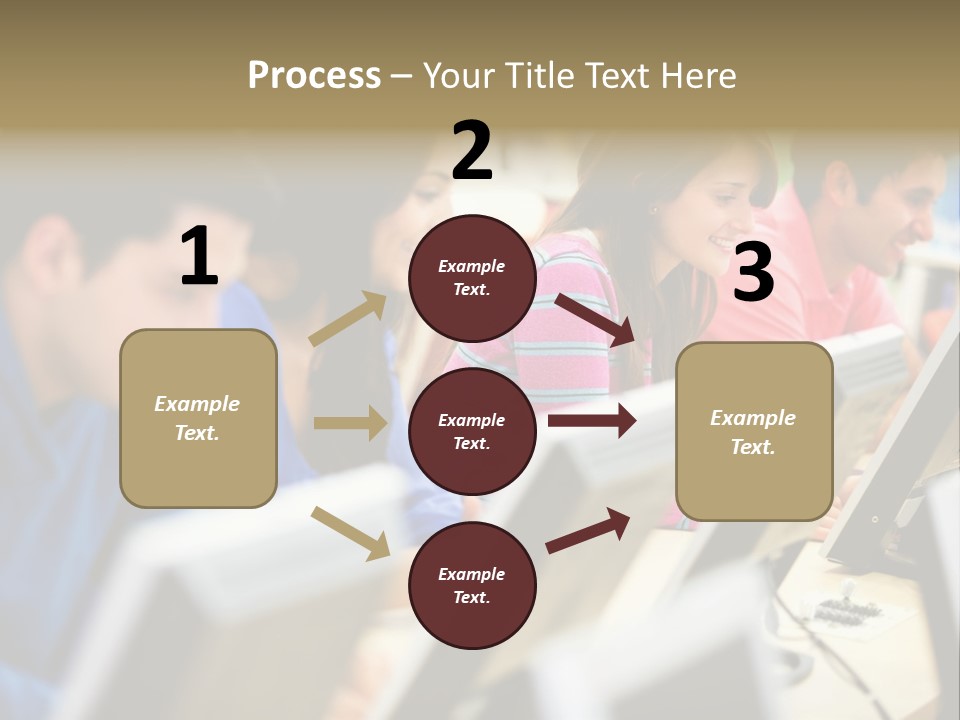 Process – Your Title Text Here

1

Example Text.

2

Example Text.

Example Text.

Example Text.

3

Example Text.